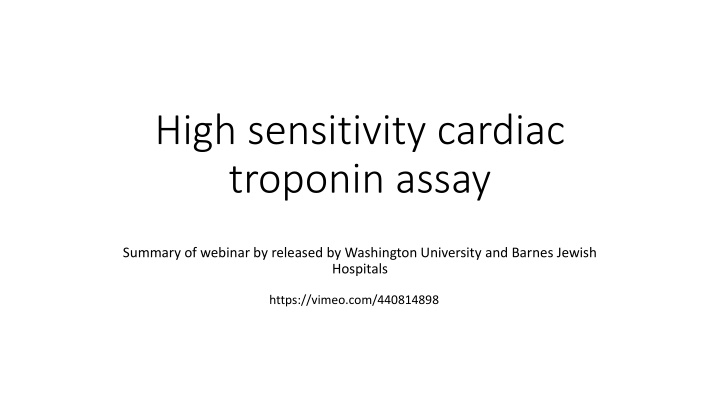 High sensitivity cardiac troponin assay

Summary of webinar by released by Washington University and Barnes Jewish Hospitals

https://vimeo.com/440814898